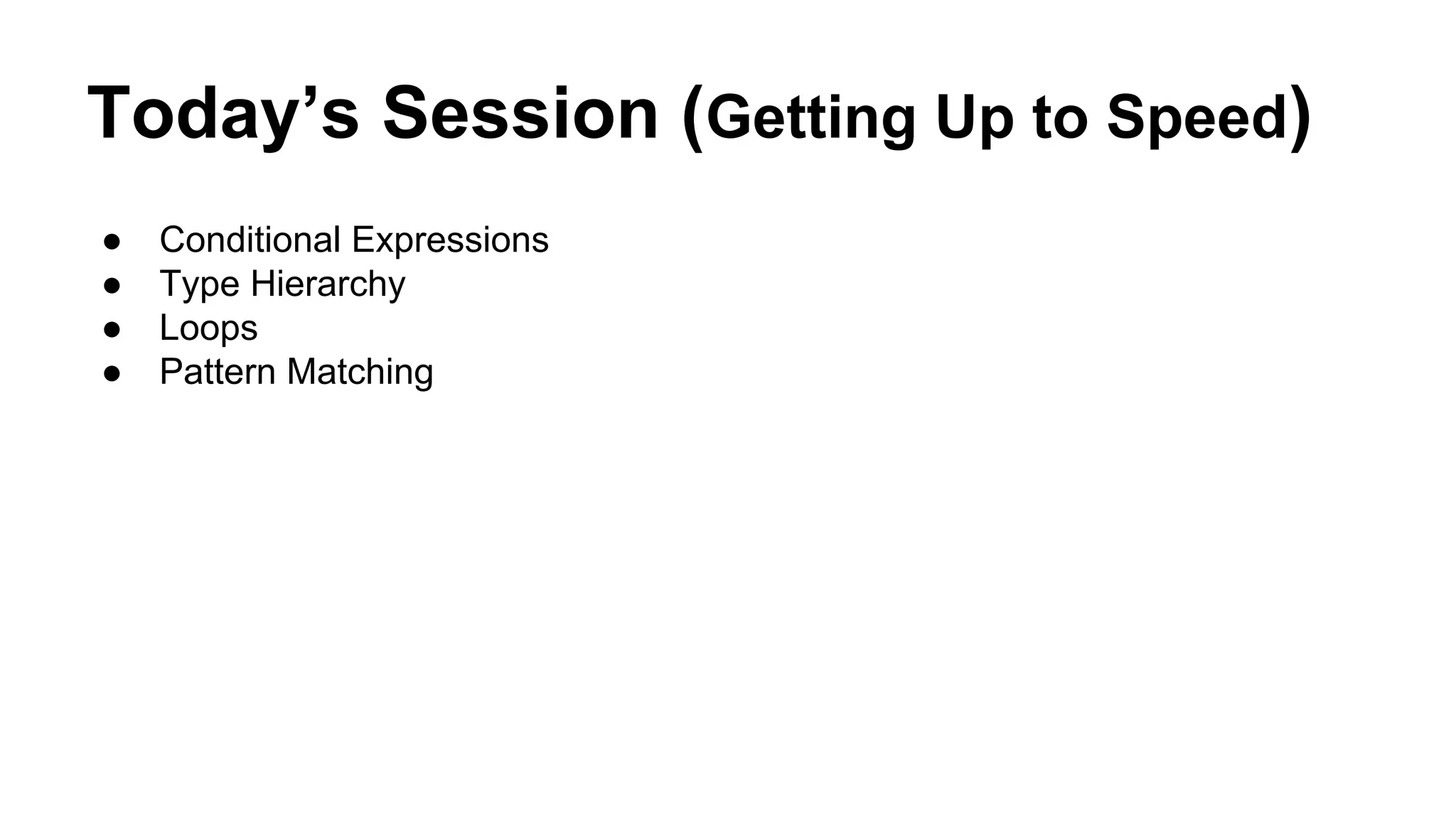 Today’s Session (Getting Up to Speed)

● Conditional Expressions
● Type Hierarchy
● Loops
● Pattern Matching